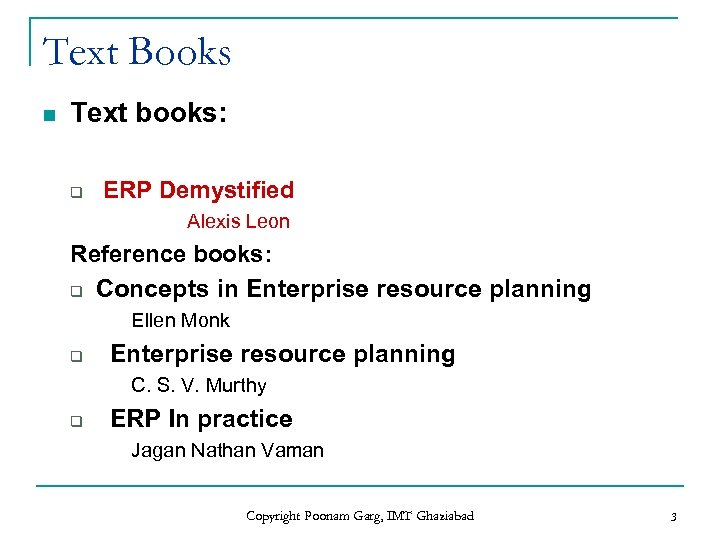 Text Books

Text books:

ERP Demystified
Alexis Leon

Reference books:

Concepts in Enterprise resource planning
Ellen Monk

Enterprise resource planning
C. S. V. Murthy

ERP In practice
Jagan Nathan Vaman

Copyright Poonam Garg, IMT Ghaziabad

3